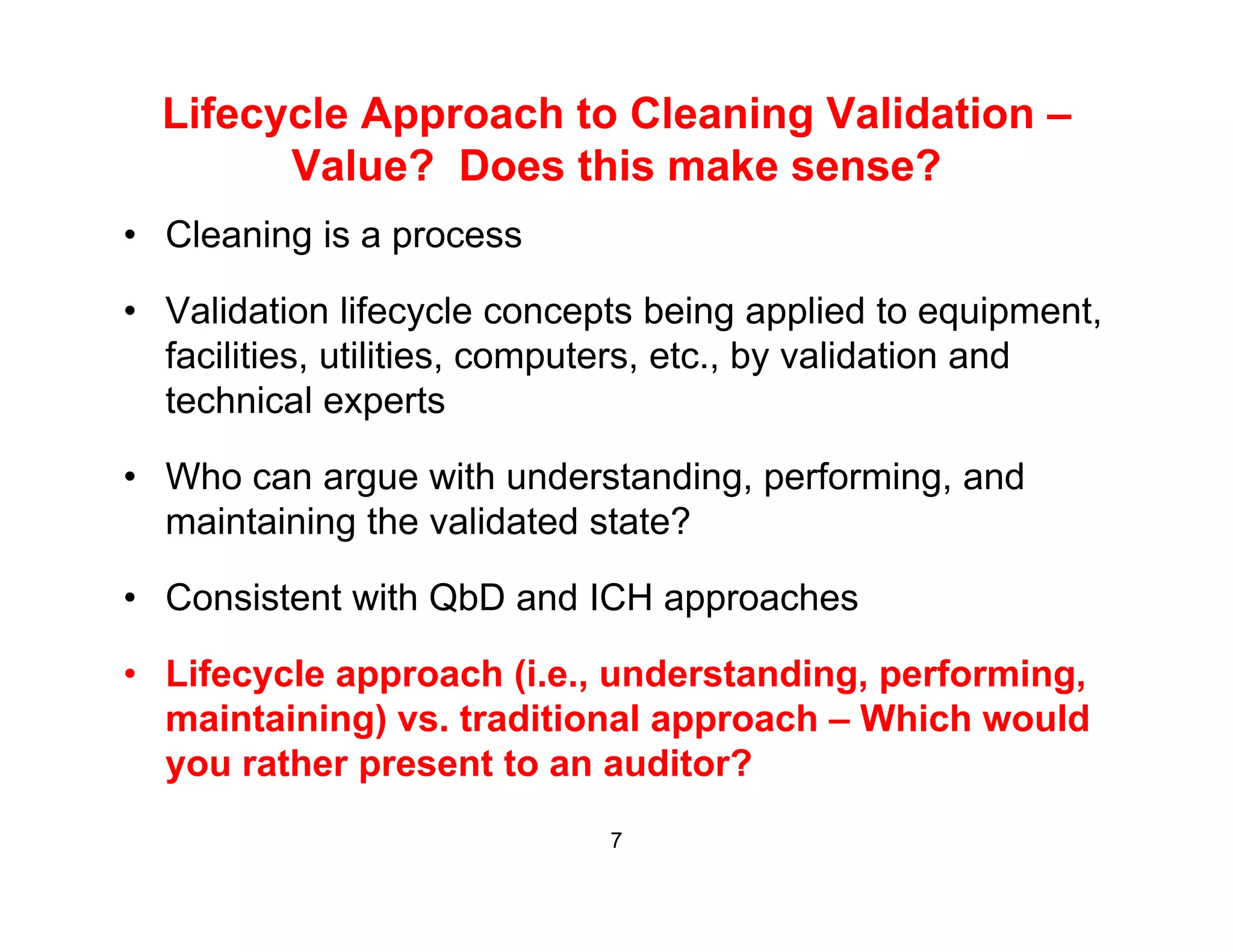 Lifecycle Approach to Cleaning Validation – Value? Does this make sense?

• Cleaning is a process

• Validation lifecycle concepts being applied to equipment, facilities, utilities, computers, etc., by validation and technical experts

• Who can argue with understanding, performing, and maintaining the validated state?

• Consistent with QbD and ICH approaches

• Lifecycle approach (i.e., understanding, performing, maintaining) vs. traditional approach – Which would you rather present to an auditor?

7